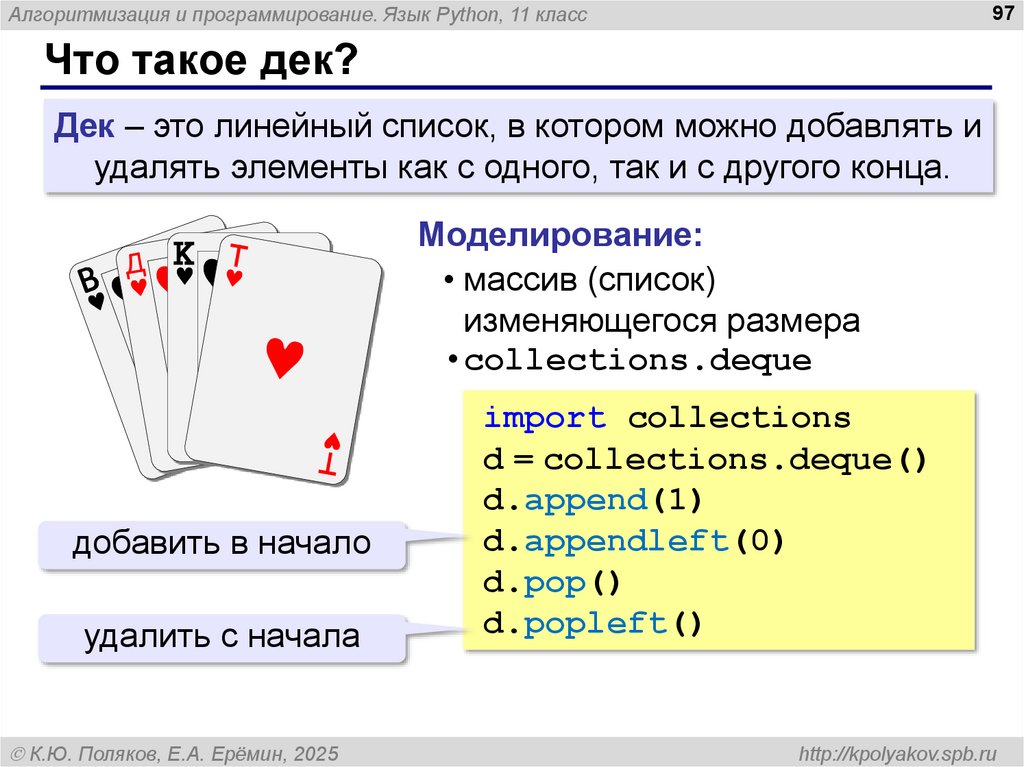 Алгоритмизация и программирование. Язык Python, 11 класс

97

Что такое дек?

Дек – это линейный список, в котором можно добавлять и удалять элементы как с одного, так и с другого конца.

В Д К Т

Т

Моделирование:

• массив (список) изменяющегося размера
• collections.deque

import collections
d = collections.deque()
d.append(1)
d.appendleft(0)
d.pop()
d.popleft()

добавить в начало

удалить с начала

© К.Ю. Поляков, Е.А. Ерёмин, 2025

http://kpolyakov.spb.ru